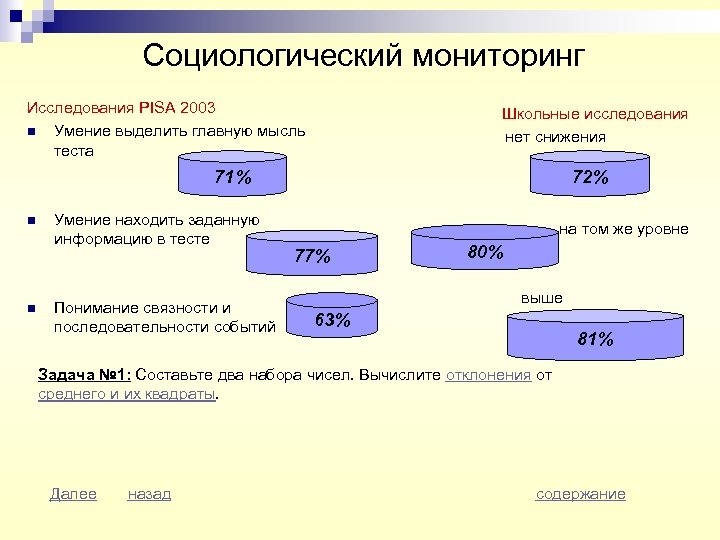 Социологический мониторинг

Исследования PISA 2003

Умение выделить главную мысль теста

71%

Умение находить заданную информацию в тесте

77%

Понимание связности и последовательности событий

63%

Школьные исследования

нет снижения

72%

на том же уровне

80%

выше

81%

Задача №1: Составьте два набора чисел. Вычислите отклонения от среднего и их квадраты.

Далее назад содержание